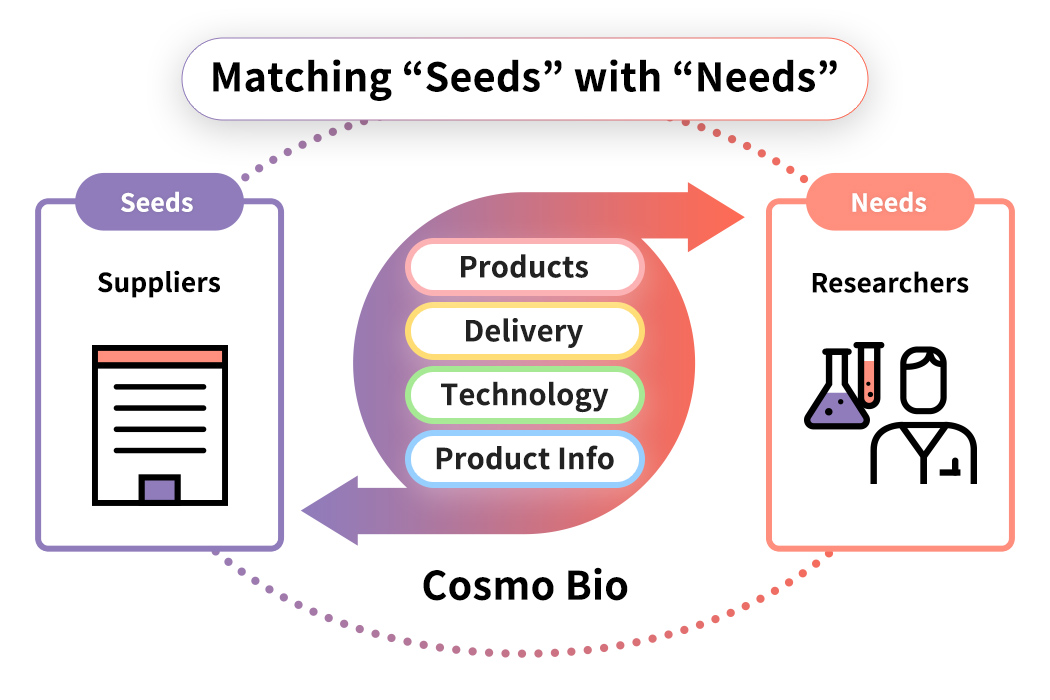 Matching “Seeds” with “Needs”

Seeds

Suppliers

Products

Delivery

Technology

Product Info

Needs

Researchers

Cosmo Bio